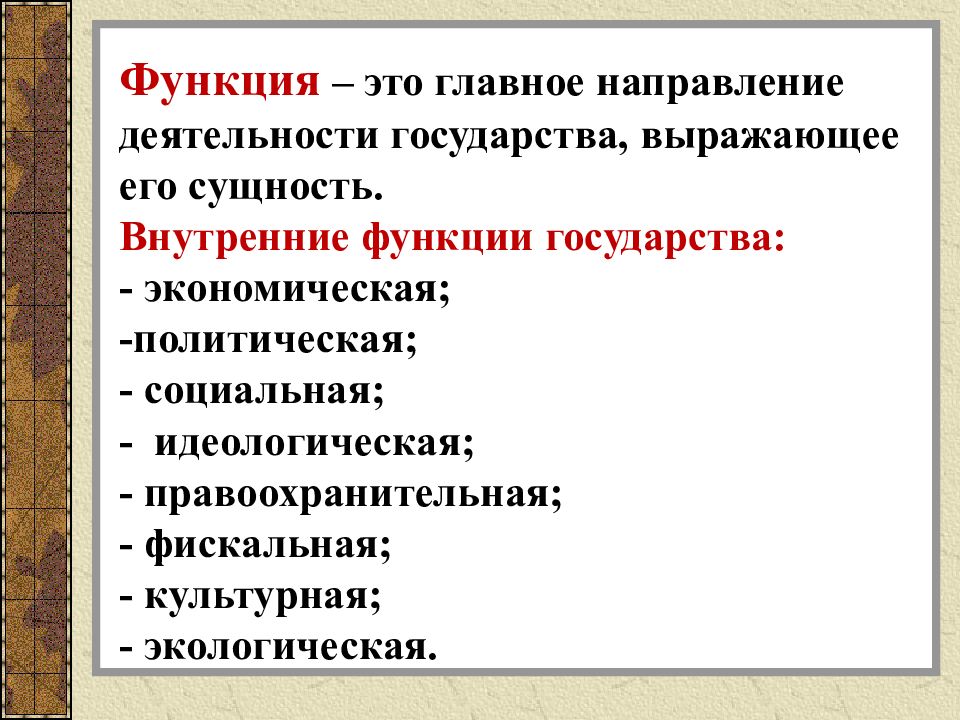 Функция – это главное направление деятельности государства, выражающее его сущность.
Внутренние функции государства:
- экономическая;
-политическая;
- социальная;
-  идеологическая;
- правоохранительная;
- фискальная;
- культурная;
- экологическая.